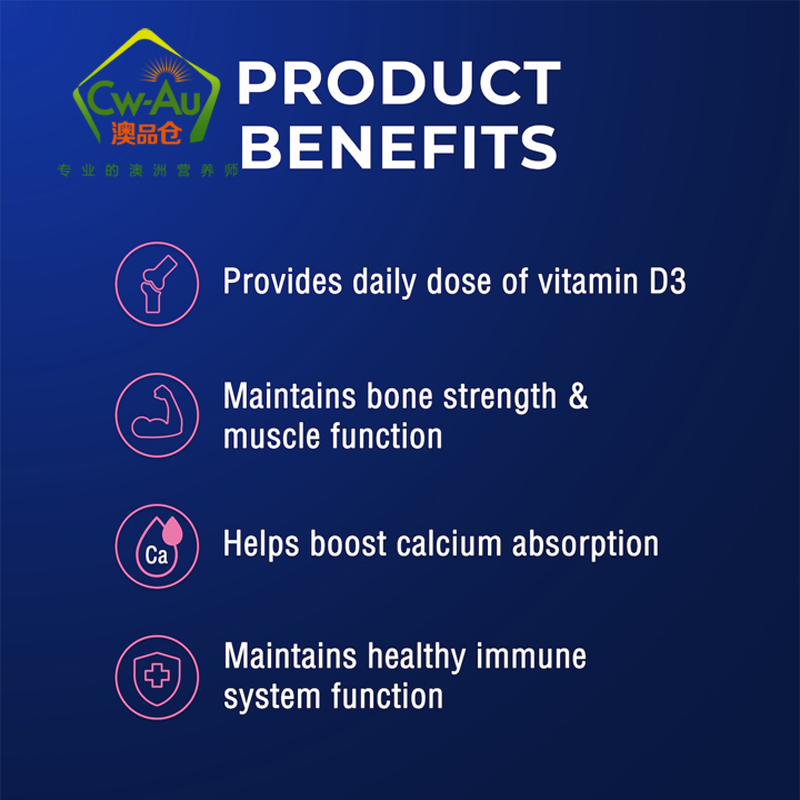 Cw-Au
澳品仓
专业的澳洲营养师

PRODUCT BENEFITS

Provides daily dose of vitamin D3

Maintains bone strength & muscle function

Ca

Helps boost calcium absorption

Maintains healthy immune system function